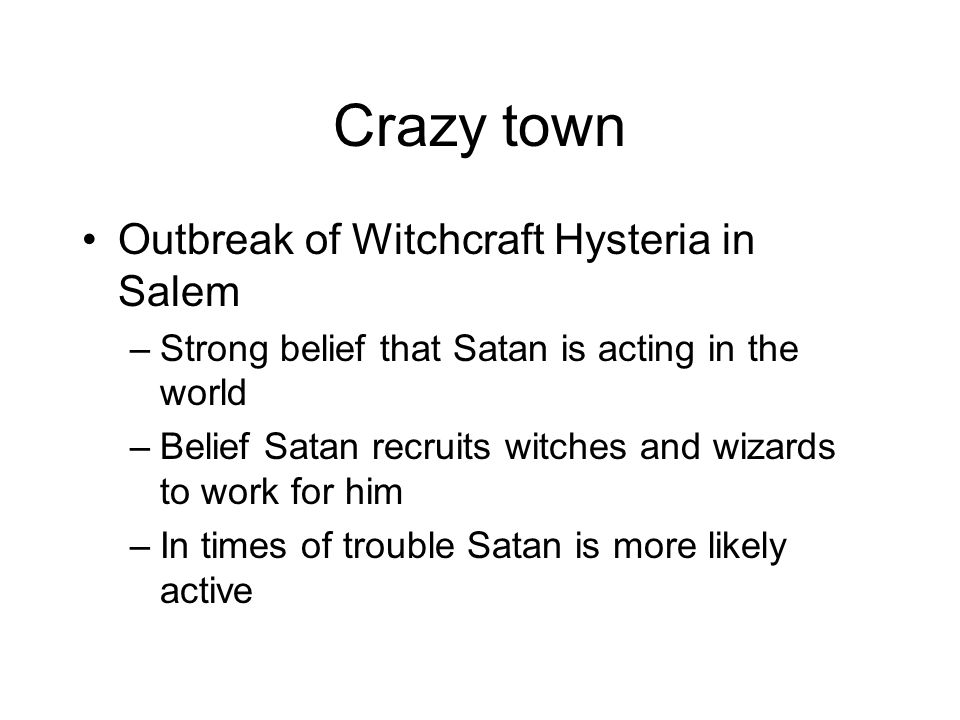 Crazy town

• Outbreak of Witchcraft Hysteria in Salem
– Strong belief that Satan is acting in the world
– Belief Satan recruits witches and wizards to work for him
– In times of trouble Satan is more likely active